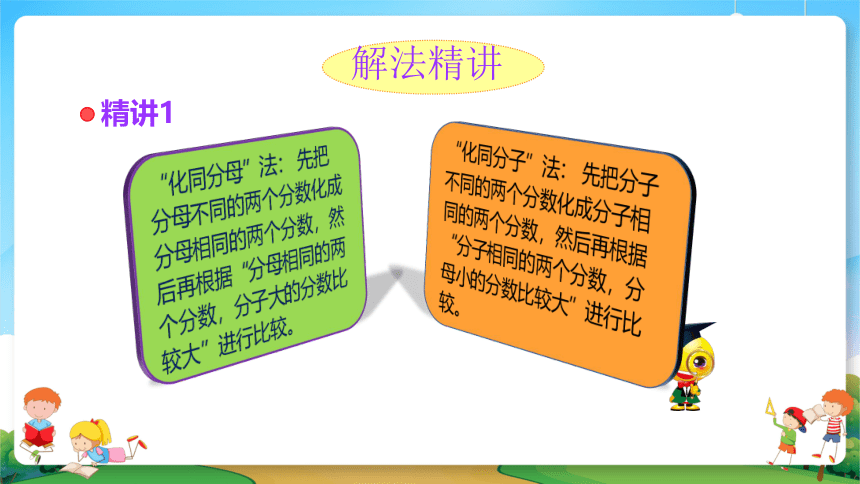 解法精讲

精讲1

“化同分母”法：先把分母不同的两个分数化成分母相同的两个分数，然后再根据“分母相同的两个分数，分子大的分数比较大”进行比较。

“化同分子”法：先把分子不同的两个分数化成分子相同的两个分数，然后再根据“分子相同的两个分数，分母小的分数比较大”进行比较。